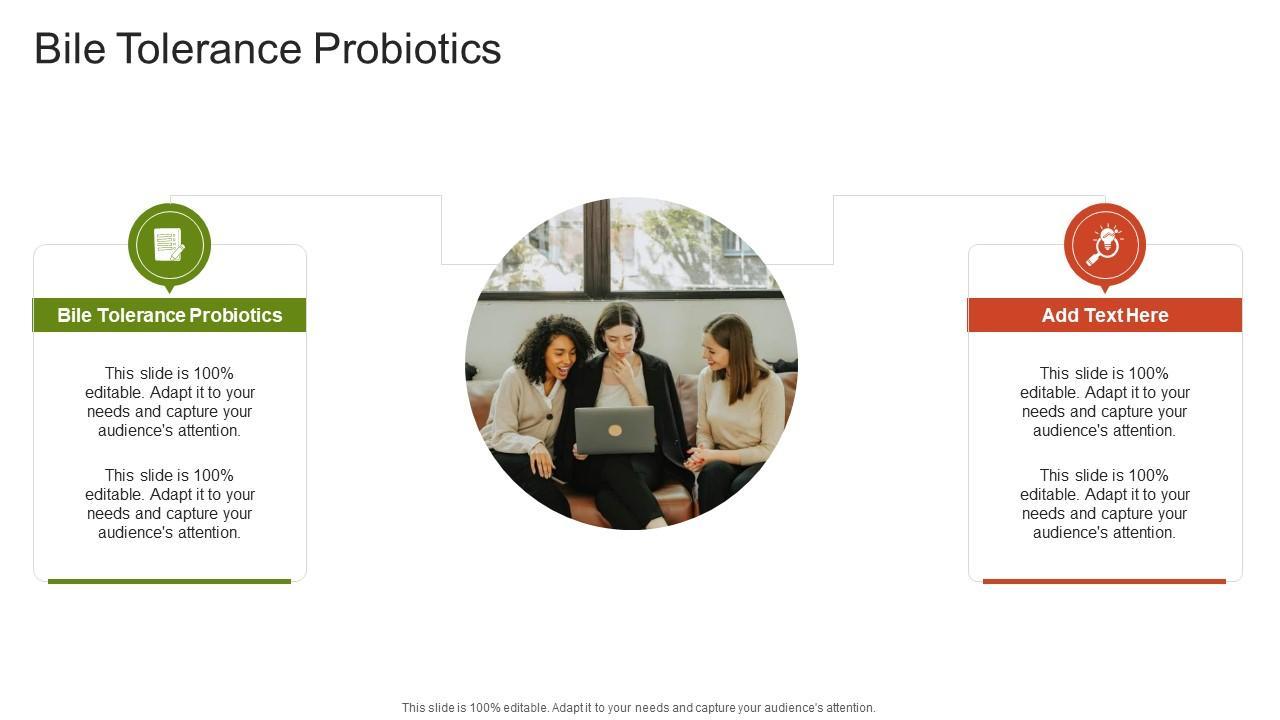 Bile Tolerance Probiotics

Bile Tolerance Probiotics

This slide is 100% editable. Adapt it to your needs and capture your audience's attention.

This slide is 100% editable. Adapt it to your needs and capture your audience's attention.

Add Text Here

This slide is 100% editable. Adapt it to your needs and capture your audience's attention.

This slide is 100% editable. Adapt it to your needs and capture your audience's attention.

This slide is 100% editable. Adapt it to your needs and capture your audience's attention.